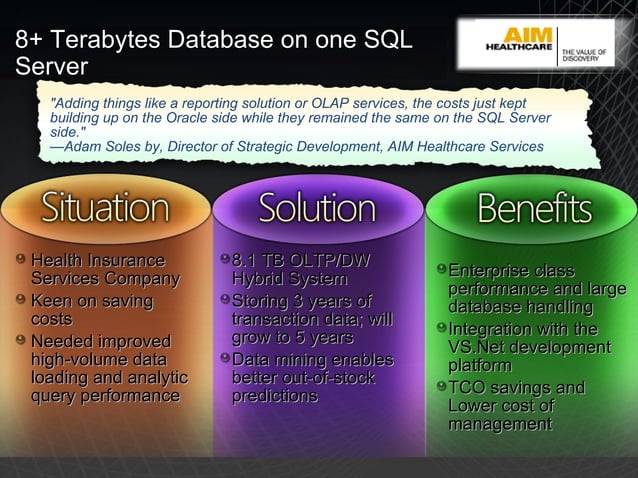 8+ Terabytes Database on one SQL Server

AIM HEALTHCARE

THE VALUE OF DISCOVERY

"Adding things like a reporting solution or OLAP services, the costs just kept building up on the Oracle side while they remained the same on the SQL Server side."
—Adam Soles by, Director of Strategic Development, AIM Healthcare Services

Situation

Health Insurance Services Company

Keen on saving costs

Needed improved high-volume data loading and analytic query performance

Solution

8.1 TB OLTP/DW Hybrid System

Storing 3 years of transaction data; will grow to 5 years

Data mining enables better out-of-stock predictions

Benefits

Enterprise class performance and large database handling

Integration with the VS.Net development platform

TCO savings and Lower cost of management